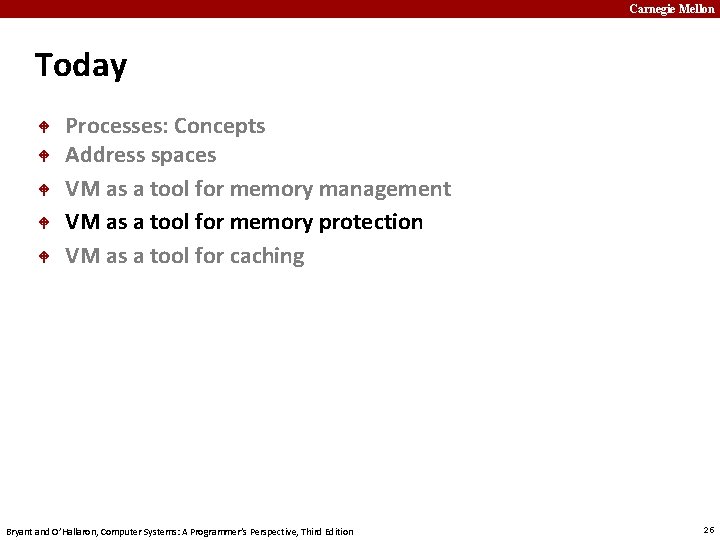 Carnegie Mellon

Today

Processes: Concepts
Address spaces
VM as a tool for memory management
VM as a tool for memory protection
VM as a tool for caching

Bryant and O'Hallaron, Computer Systems: A Programmer's Perspective, Third Edition

26